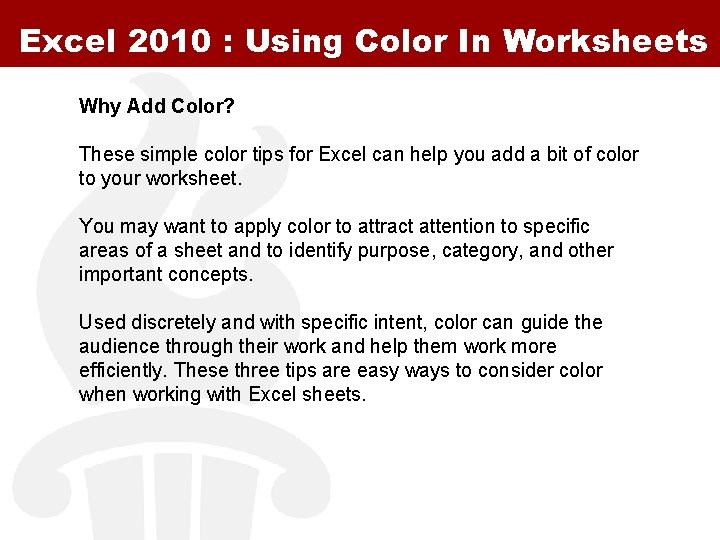 Excel 2010 : Using Color In Worksheets

Why Add Color?

These simple color tips for Excel can help you add a bit of color to your worksheet.

You may want to apply color to attract attention to specific areas of a sheet and to identify purpose, category, and other important concepts.

Used discretely and with specific intent, color can guide the audience through their work and help them work more efficiently. These three tips are easy ways to consider color when working with Excel sheets.